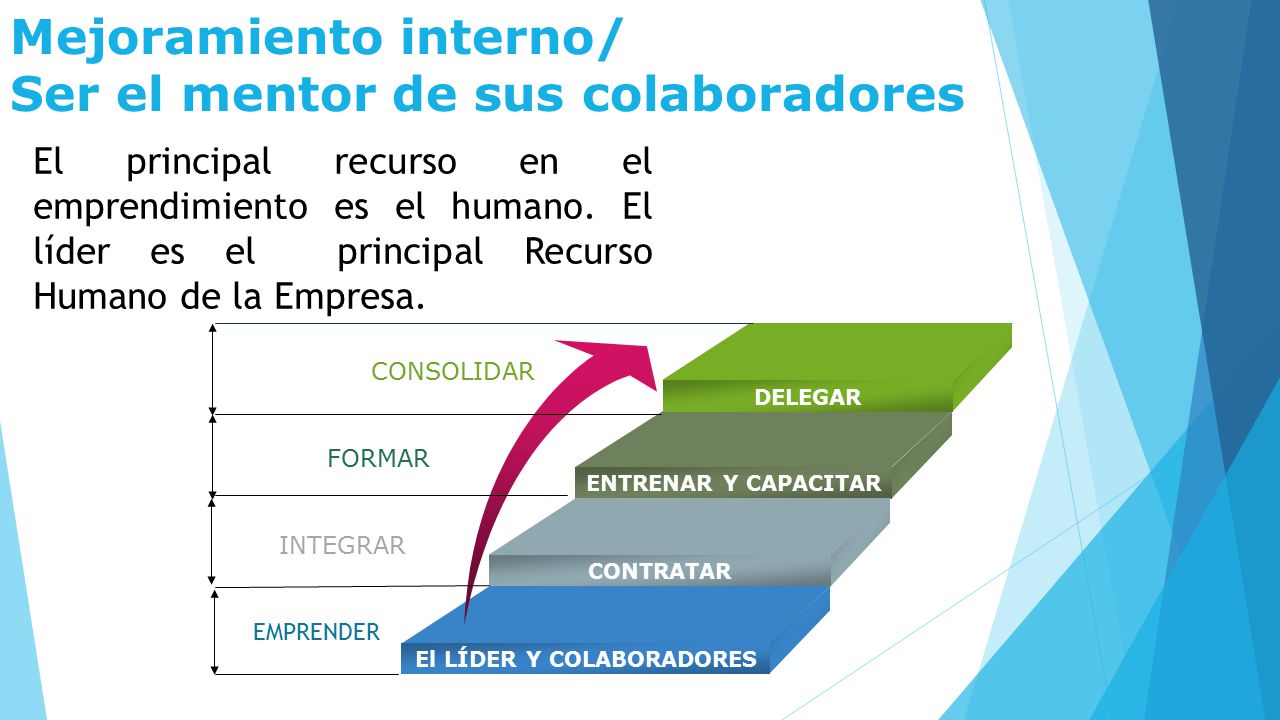 Mejoramiento interno/
Ser el mentor de sus colaboradores

El principal recurso en el emprendimiento es el humano. El líder es el principal Recurso Humano de la Empresa.

CONSOLIDAR
DELEGAR
FORMAR
ENTRENAR Y CAPACITAR
INTEGRAR
CONTRATAR
EMPRENDER
El LÍDER Y COLABORADORES